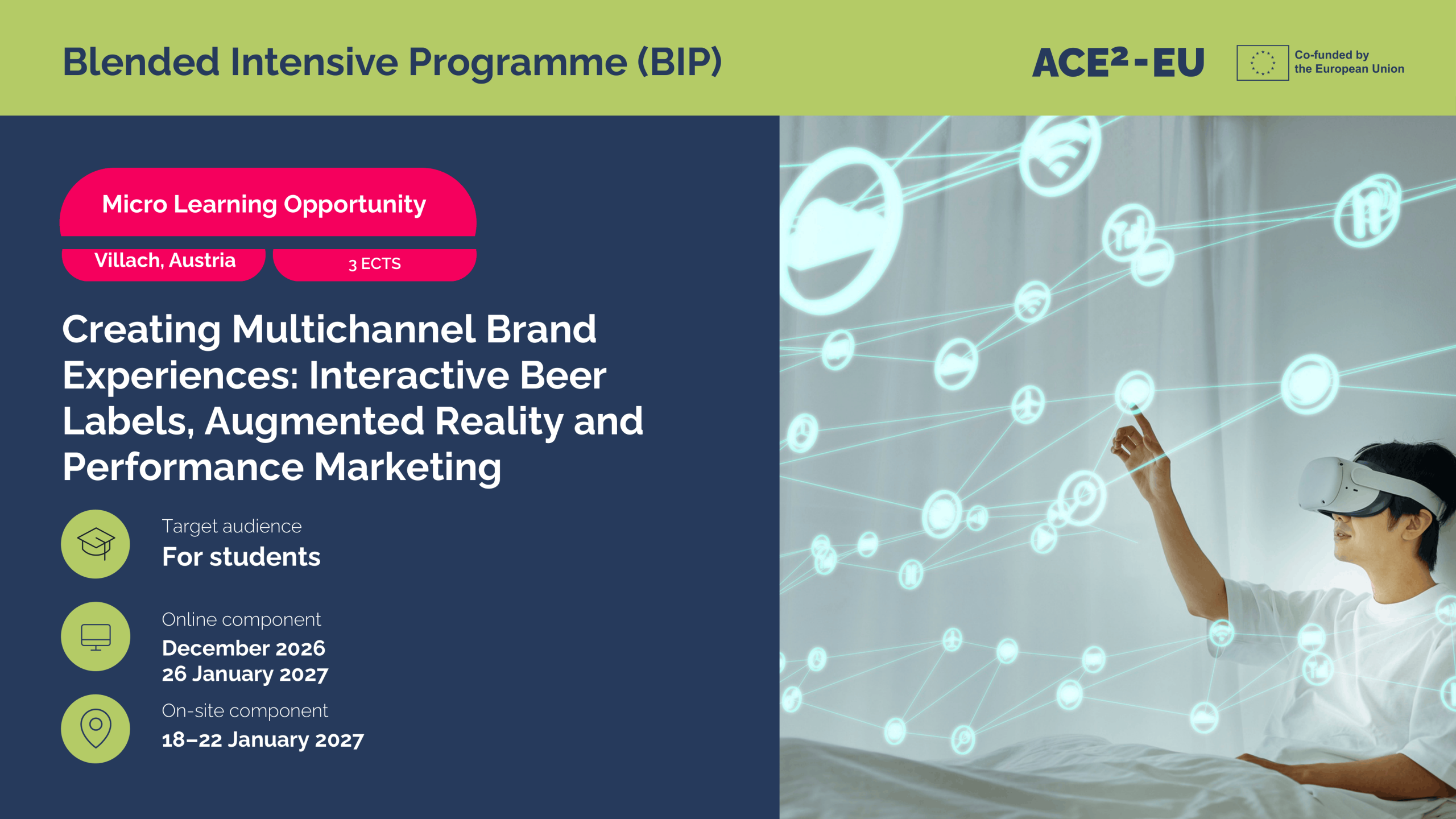 Blended Intensive Programme (BIP)

ACE²-EU

Co-funded by the European Union

Micro Learning Opportunity

Villach, Austria

3 ECTS

Creating Multichannel Brand Experiences: Interactive Beer Labels, Augmented Reality and Performance Marketing

Target audience
For students

Online component
December 2026
26 January 2027

On-site component
18–22 January 2027